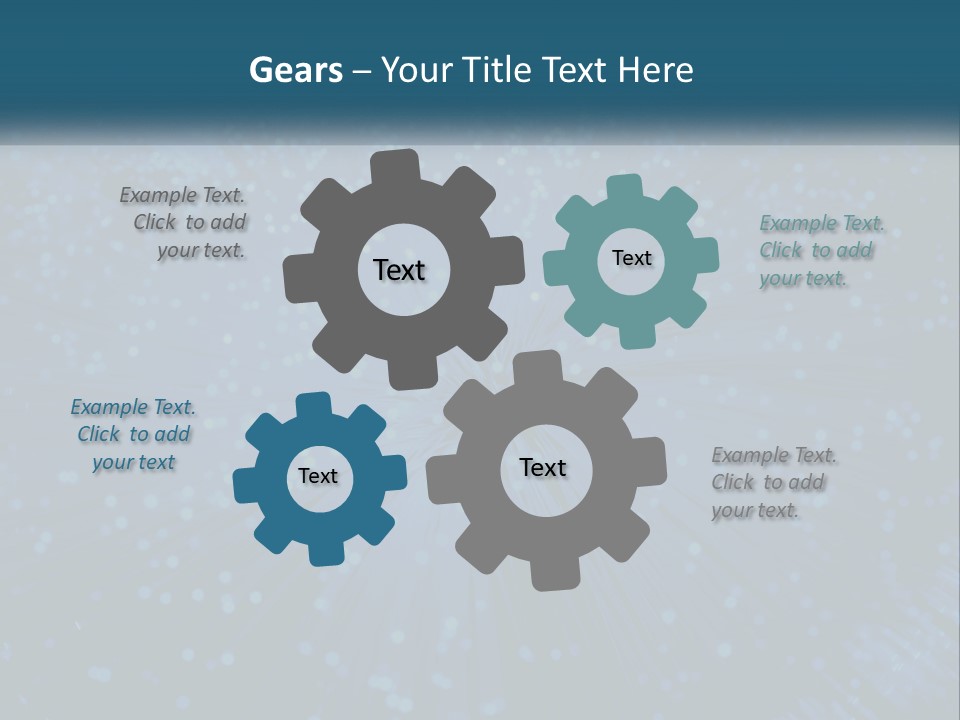 Gears – Your Title Text Here

Example Text. Click to add your text.

Text

Text

Example Text. Click to add your text.

Example Text. Click to add your text

Text

Text

Example Text. Click to add your text.